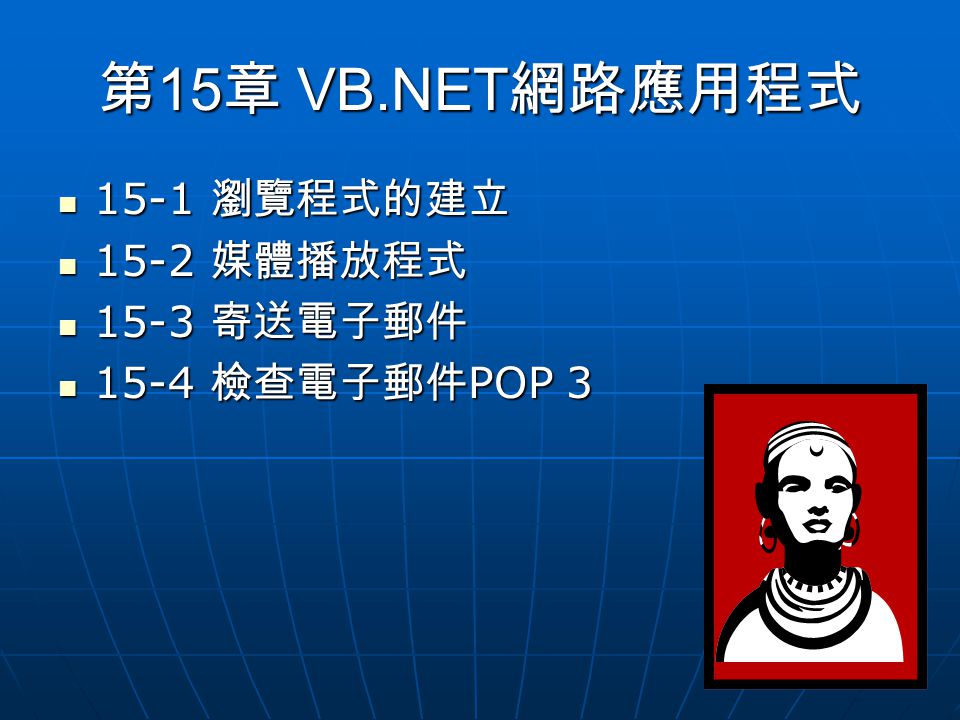 第15章 VB.NET網路應用程式

- 15-1 瀏覽程式的建立
- 15-2 媒體播放程式
- 15-3 寄送電子郵件
- 15-4 檢查電子郵件POP 3